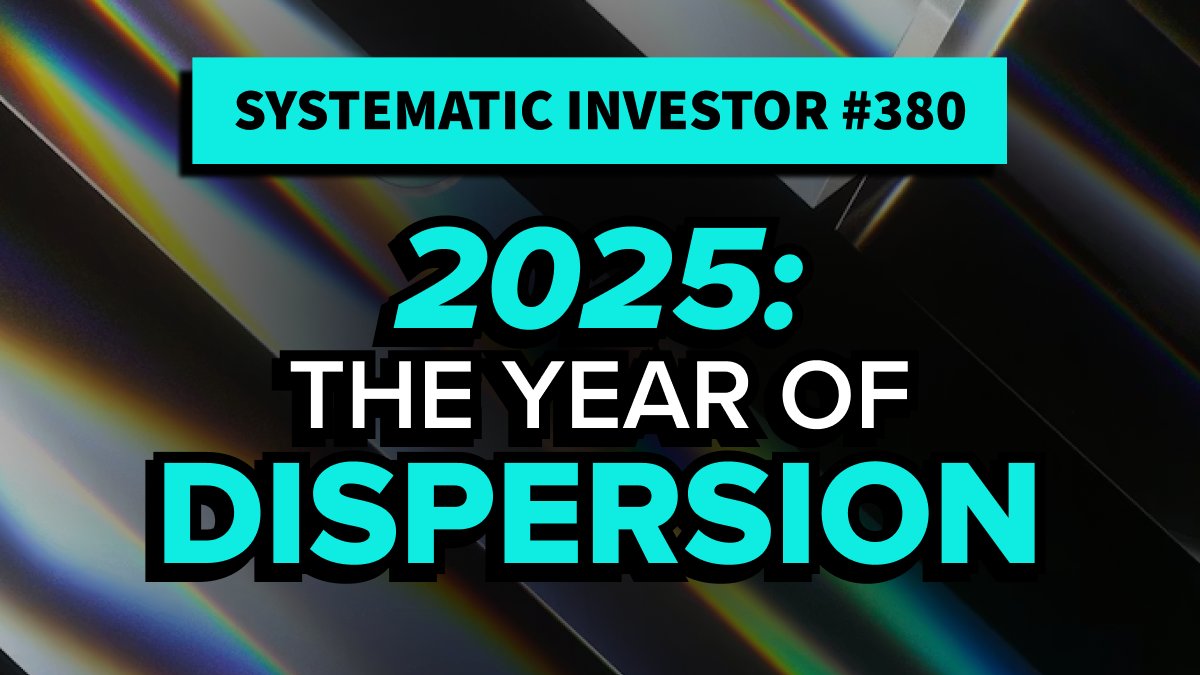 SYSTEMATIC INVESTOR #380

2025:
THE YEAR OF
DISPERSION